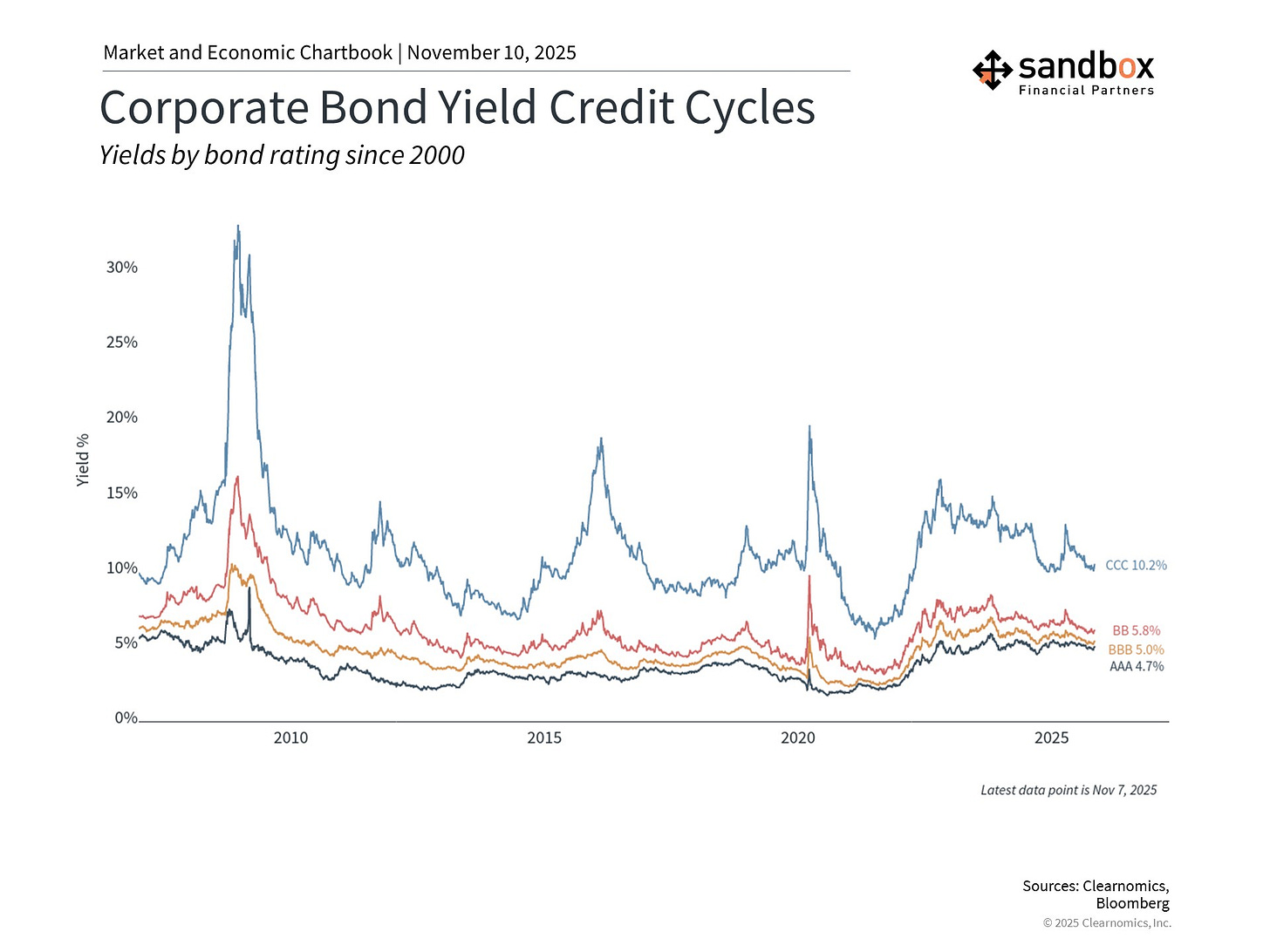 Market and Economic Chartbook | November 10, 2025

sandbox
Financial Partners

Corporate Bond Yield Credit Cycles

Yields by bond rating since 2000

Yield %

30%
25%
20%
15%
10%
5%
0%

2010
2015
2020
2025

CCC 10.2%
BB 5.8%
BBB 5.0%
AAA 4.7%

Latest data point is Nov 7, 2025

Sources: Clearnomics, Bloomberg
© 2025 Clearnomics, Inc.